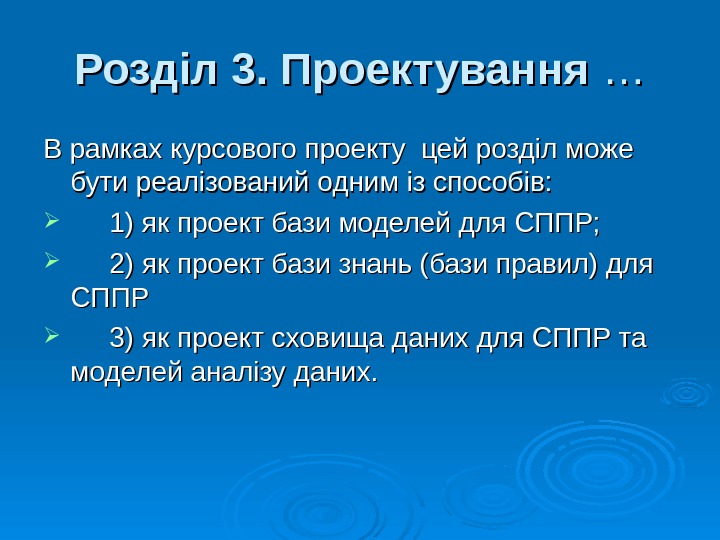 Розділ 3. Проектування …

В рамках курсового проекту цей розділ може бути реалізований одним із способів:

1) як проект бази моделей для СППР;

2) як проект бази знань (бази правил) для СППР

3) як проект сховища даних для СППР та моделей аналізу даних.